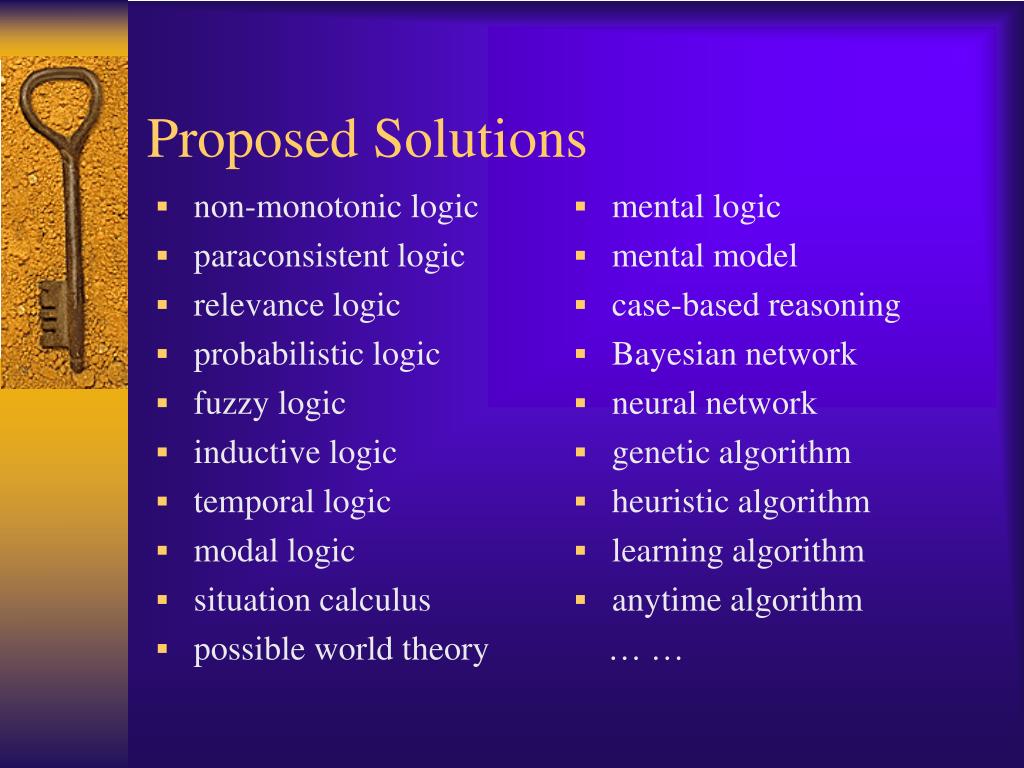 Proposed Solutions

- non-monotonic logic
- paraconsistent logic
- relevance logic
- probabilistic logic
- fuzzy logic
- inductive logic
- temporal logic
- modal logic
- situation calculus
- possible world theory

- mental logic
- mental model
- case-based reasoning
- Bayesian network
- neural network
- genetic algorithm
- heuristic algorithm
- learning algorithm
- anytime algorithm

… …